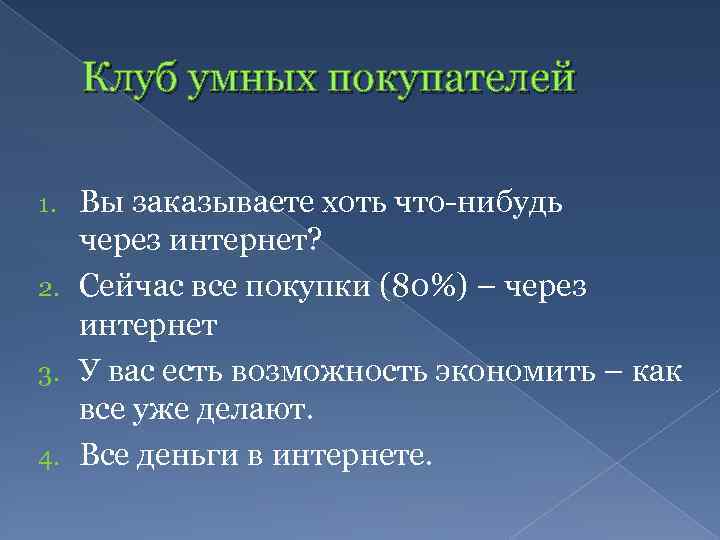 Клуб умных покупателей

1. Вы заказываете хоть что-нибудь через интернет?
2. Сейчас все покупки (80%) – через интернет
3. У вас есть возможность экономить – как все уже делают.
4. Все деньги в интернете.